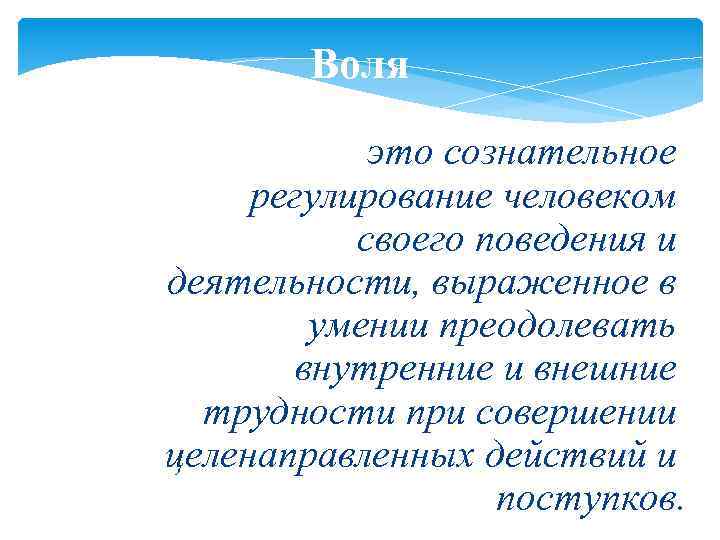 Воля

это сознательное регулирование человеком своего поведения и деятельности, выраженное в умении преодолевать внутренние и внешние трудности при совершении целенаправленных действий и поступков.